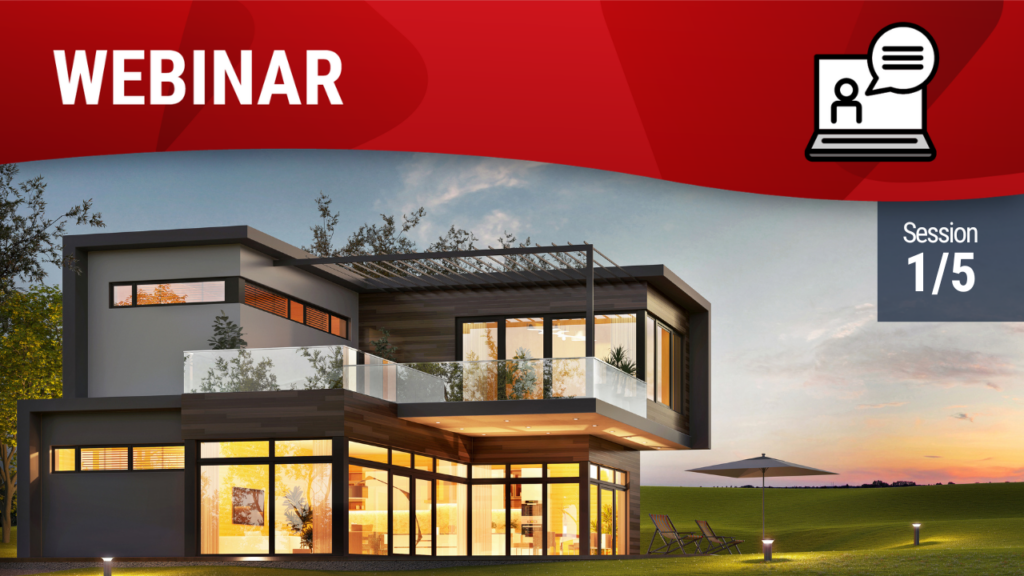 WEBINAR

Session
1/5